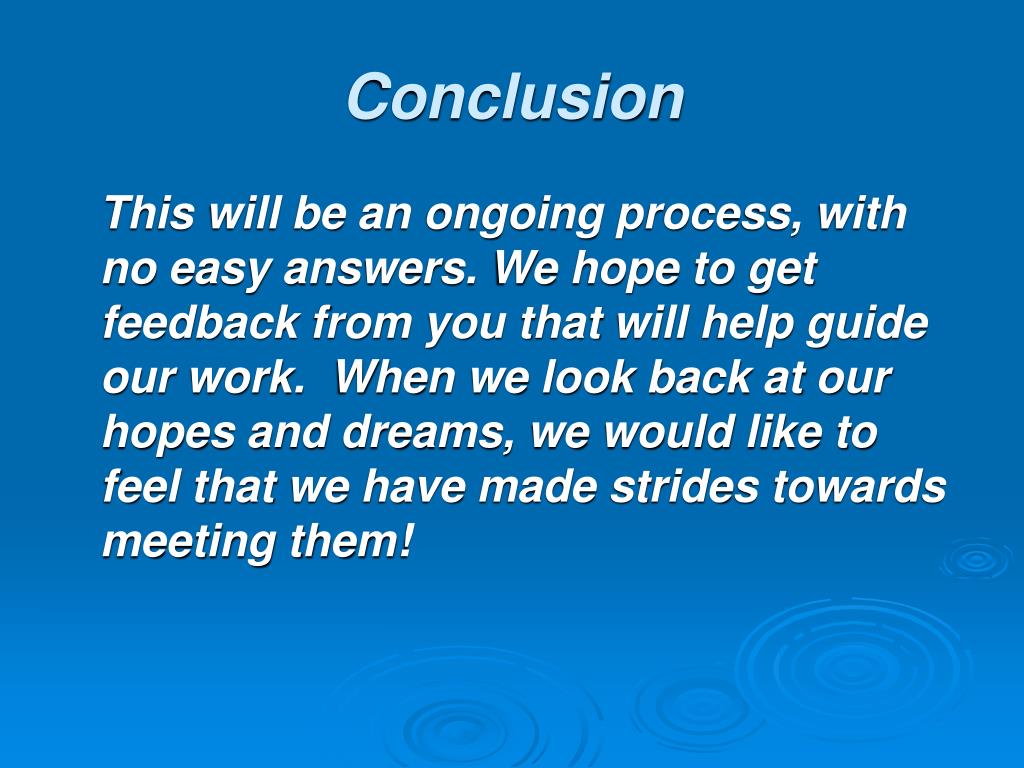 Conclusion

This will be an ongoing process, with no easy answers. We hope to get feedback from you that will help guide our work.  When we look back at our hopes and dreams, we would like to feel that we have made strides towards meeting them!